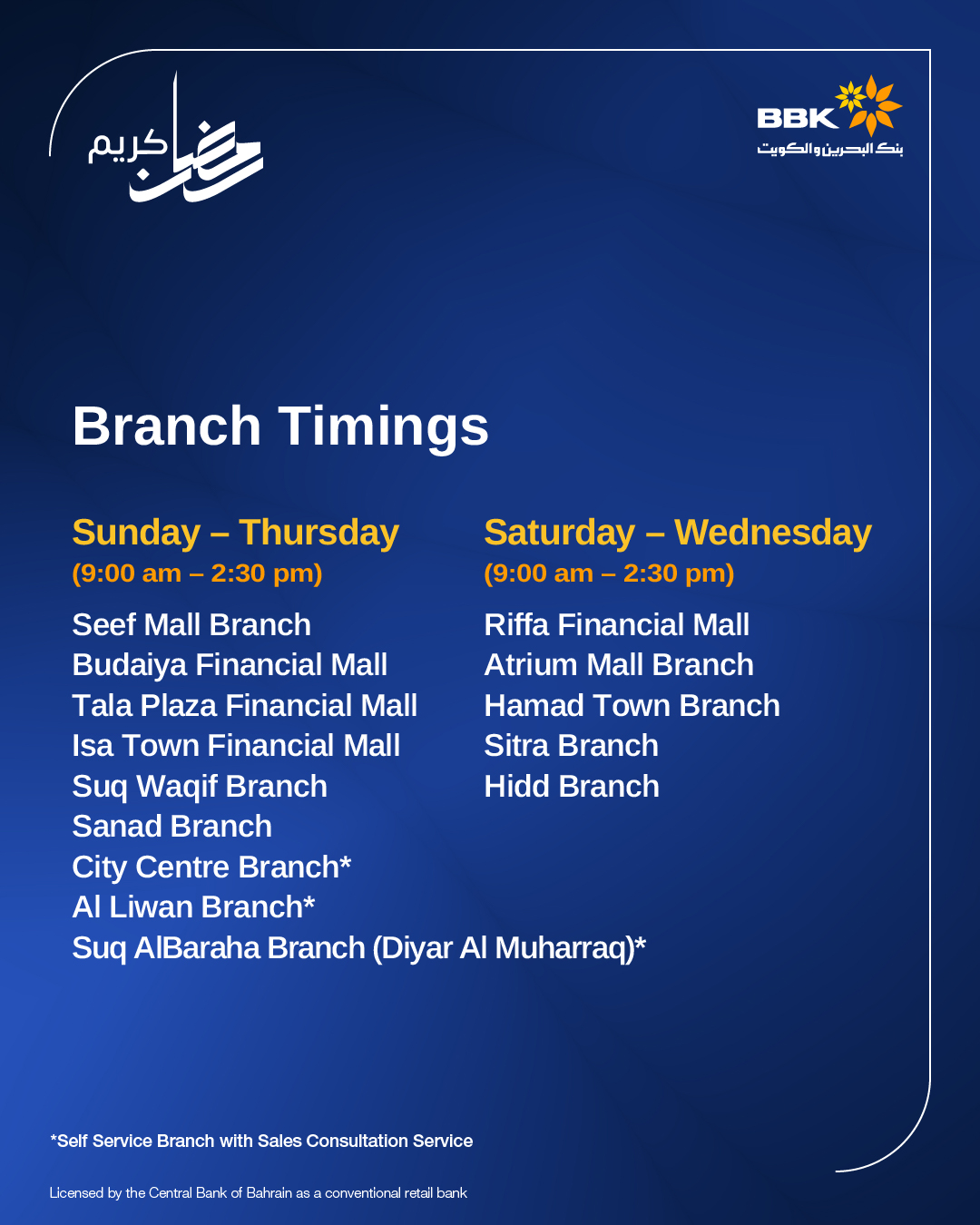 رمضان كريم

BBK
بنك البحرين والكويت

Branch Timings

Sunday – Thursday
(9:00 am – 2:30 pm)

Seef Mall Branch
Budaiya Financial Mall
Tala Plaza Financial Mall
Isa Town Financial Mall
Suq Waqif Branch
Sanad Branch
City Centre Branch*
Al Liwan Branch*
Suq AlBaraha Branch (Diyar Al Muharraq)*

Saturday – Wednesday
(9:00 am – 2:30 pm)

Riffa Financial Mall
Atrium Mall Branch
Hamad Town Branch
Sitra Branch
Hidd Branch

*Self Service Branch with Sales Consultation Service

Licensed by the Central Bank of Bahrain as a conventional retail bank